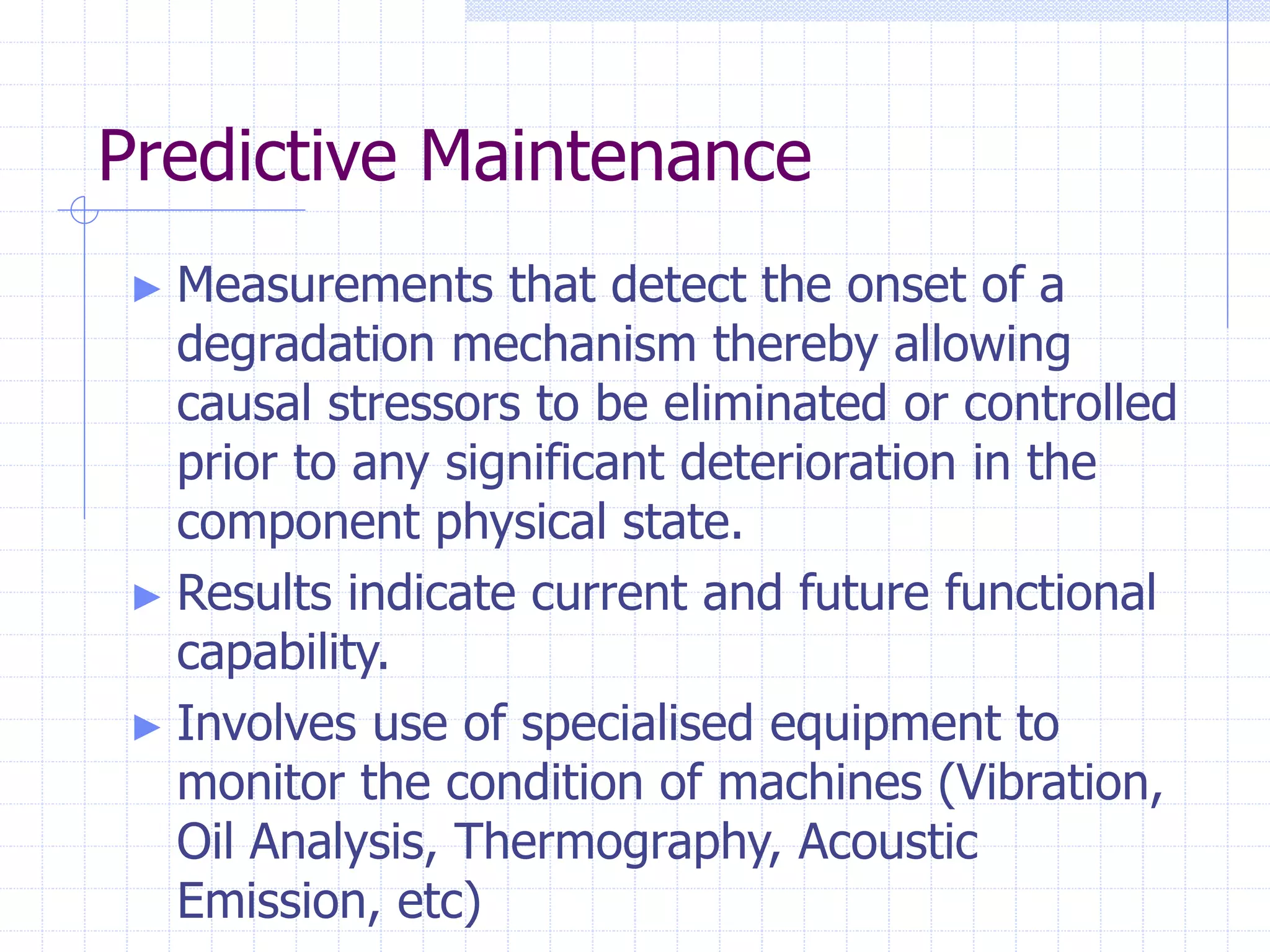 Predictive Maintenance

▶ Measurements that detect the onset of a degradation mechanism thereby allowing causal stressors to be eliminated or controlled prior to any significant deterioration in the component physical state.

▶ Results indicate current and future functional capability.

▶ Involves use of specialised equipment to monitor the condition of machines (Vibration, Oil Analysis, Thermography, Acoustic Emission, etc)